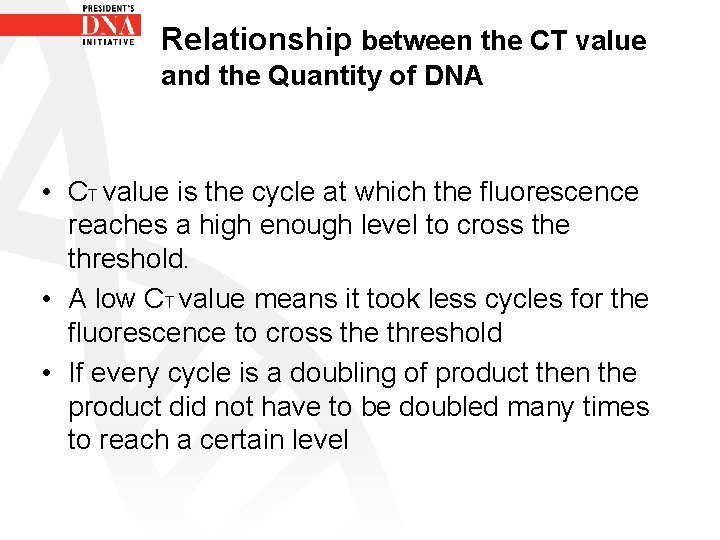 PRESIDENT'S
DNA
INITIATIVE

Relationship between the CT value and the Quantity of DNA

• $C_T$ value is the cycle at which the fluorescence reaches a high enough level to cross the threshold.
• A low $C_T$ value means it took less cycles for the fluorescence to cross the threshold
• If every cycle is a doubling of product then the product did not have to be doubled many times to reach a certain level